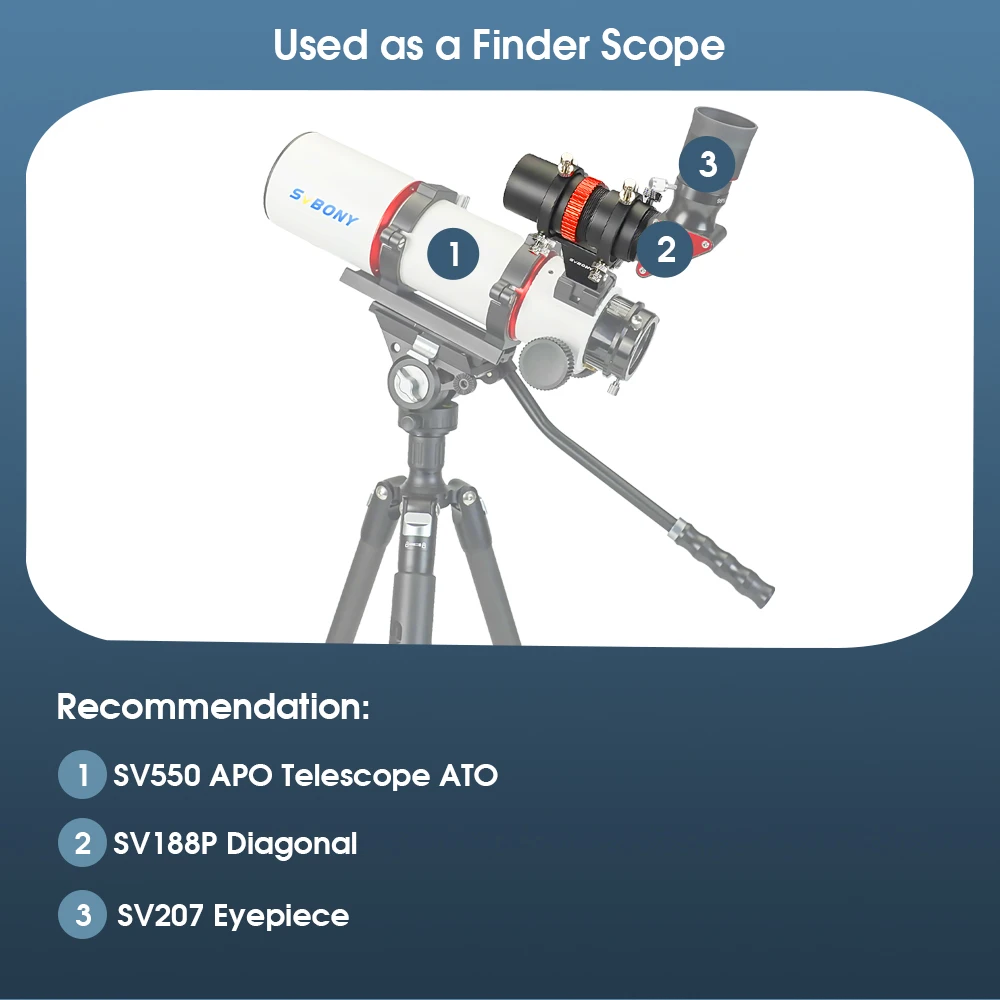 Used as a Finder Scope

SVBONY

1

2

3

Recommendation:

1 SV550 APO Telescope ATO

2 SV188P Diagonal

3 SV207 Eyepiece